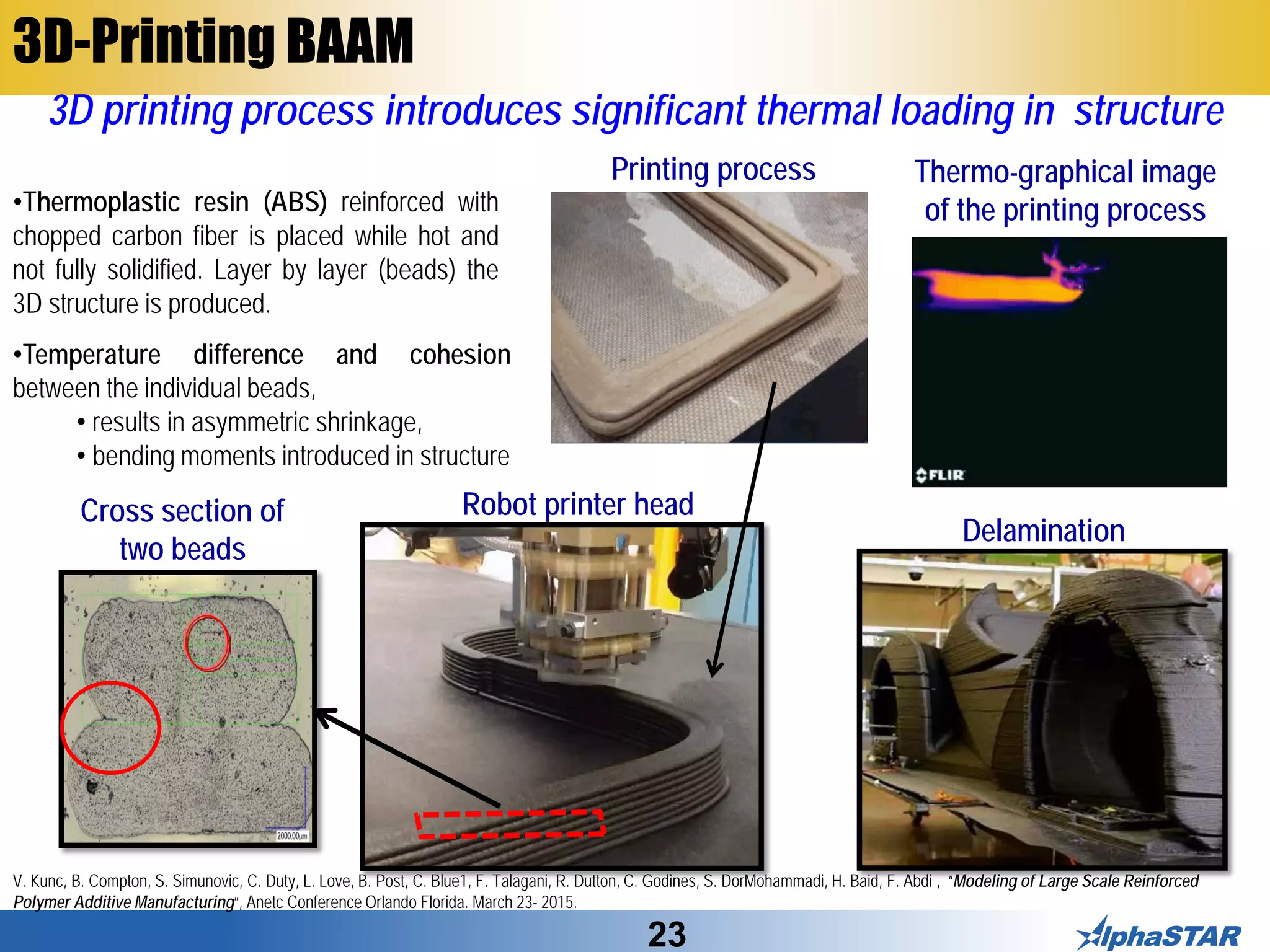 3D-Printing BAAM

3D printing process introduces significant thermal loading in structure

•Thermoplastic resin (ABS) reinforced with chopped carbon fiber is placed while hot and not fully solidified. Layer by layer (beads) the 3D structure is produced.

•Temperature difference and cohesion between the individual beads,

• results in asymmetric shrinkage,
• bending moments introduced in structure

Printing process

Thermo-graphical image of the printing process

FLIR

Cross section of two beads

2000.00μm

Robot printer head

Delamination

V. Kunc, B. Compton, S. Simunovic, C. Duty, L. Love, B. Post, C. Blue1, F. Talagani, R. Dutton, C. Godines, S. DorMohammadi, H. Baid, F. Abdi , "Modeling of Large Scale Reinforced Polymer Additive Manufacturing", Anetc Conference Orlando Florida. March 23- 2015.

23

AlphaSTAR